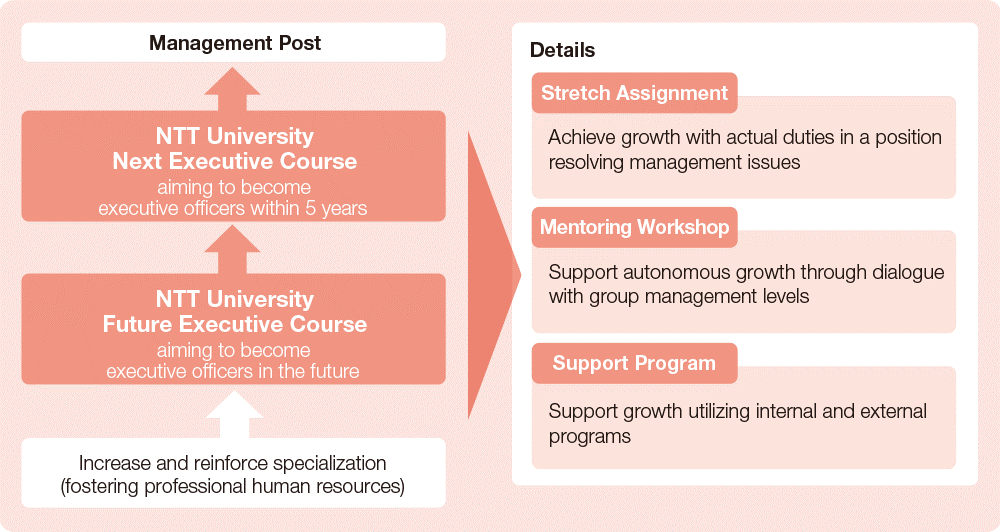 Management Post

NTT University
Next Executive Course
aiming to become
executive officers within 5 years

NTT University
Future Executive Course
aiming to become
executive officers in the future

Increase and reinforce specialization
(fostering professional human resources)

Details

Stretch Assignment

Achieve growth with actual duties in a position resolving management issues

Mentoring Workshop

Support autonomous growth through dialogue with group management levels

Support Program

Support growth utilizing internal and external programs